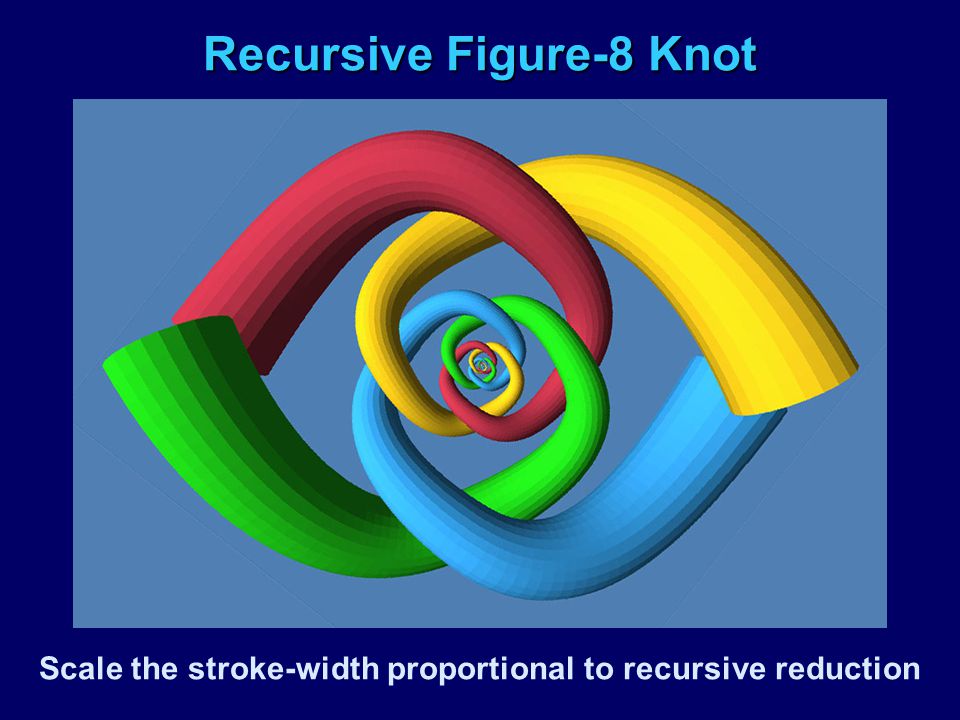 Recursive Figure-8 Knot

Scale the stroke-width proportional to recursive reduction